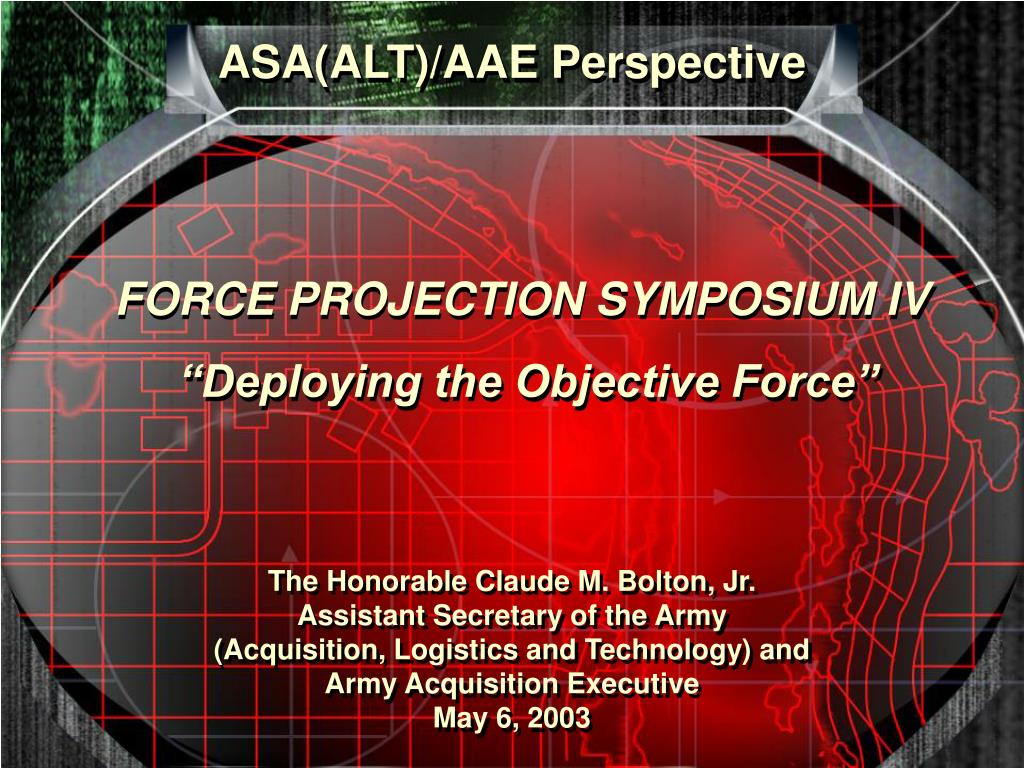 ASA(ALT)/AAE Perspective

FORCE PROJECTION SYMPOSIUM IV

“Deploying the Objective Force”

The Honorable Claude M. Bolton, Jr.
Assistant Secretary of the Army
(Acquisition, Logistics and Technology) and
Army Acquisition Executive
May 6, 2003